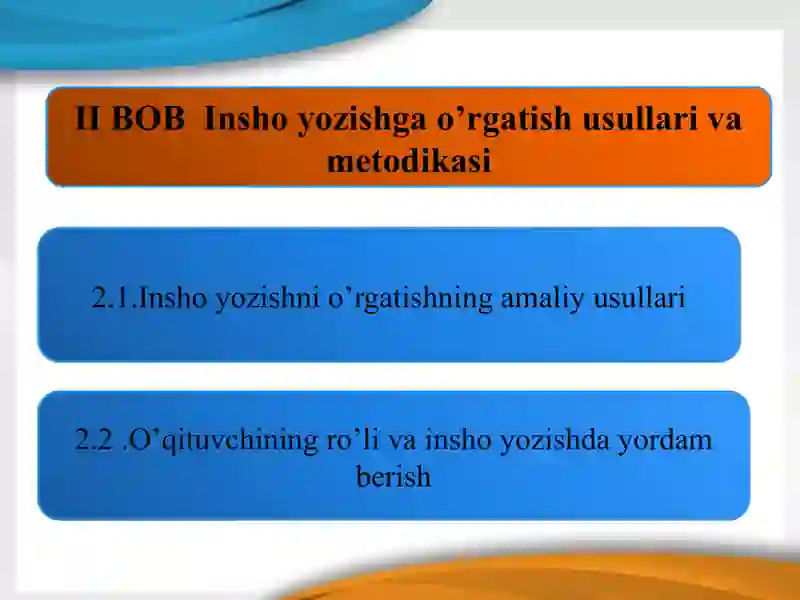 II BOB  Insho yozishga o’rgatish usullari va metodikasi

2.1.Insho yozishni o’rgatishning amaliy usullari

2.2 .O’qituvchining ro’li va insho yozishda yordam berish